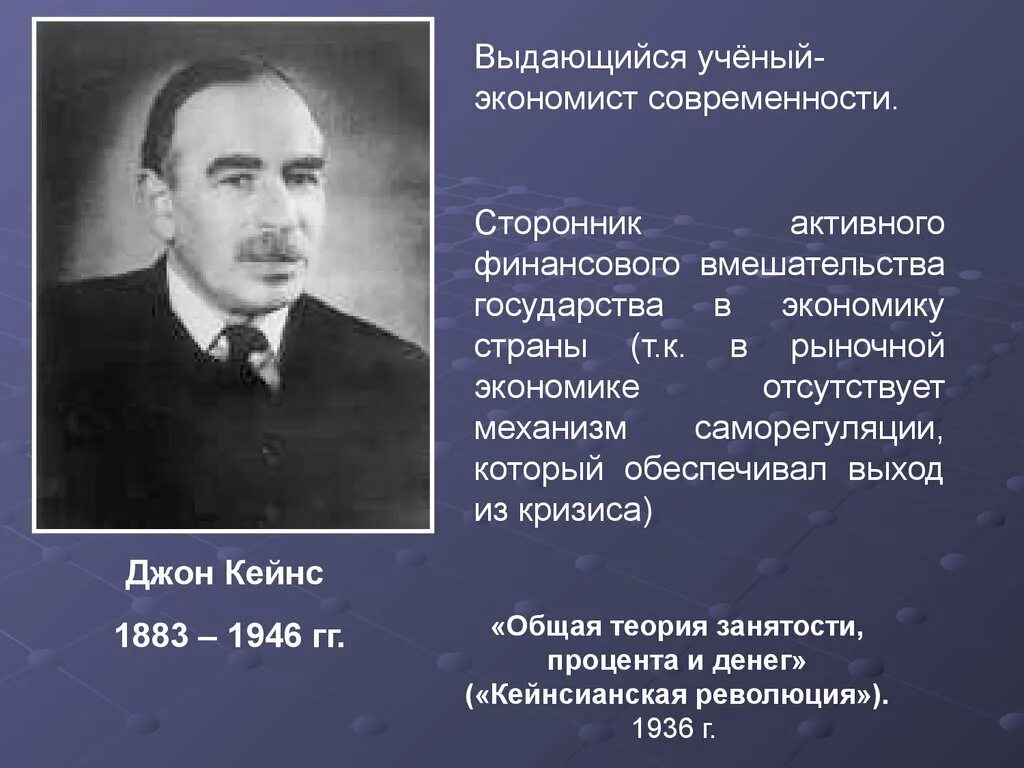 Выдающийся учёный-экономист современности.

Сторонник активного финансового вмешательства государства в экономику страны (т.к. в рыночной экономике отсутствует механизм саморегуляции, который обеспечивал выход из кризиса)

Джон Кейнс

1883 – 1946 гг.

«Общая теория занятости, процента и денег» («Кейнсианская революция»). 1936 г.